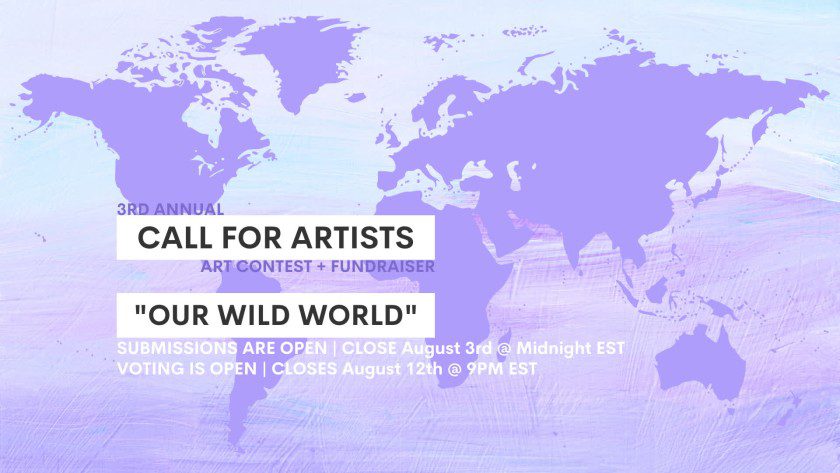 3RD ANNUAL
CALL FOR ARTISTS
ART CONTEST + FUNDRAISER

"OUR WILD WORLD"
SUBMISSIONS ARE OPEN | CLOSE August 3rd @ Midnight EST
VOTING IS OPEN | CLOSES August 12th @ 9PM EST